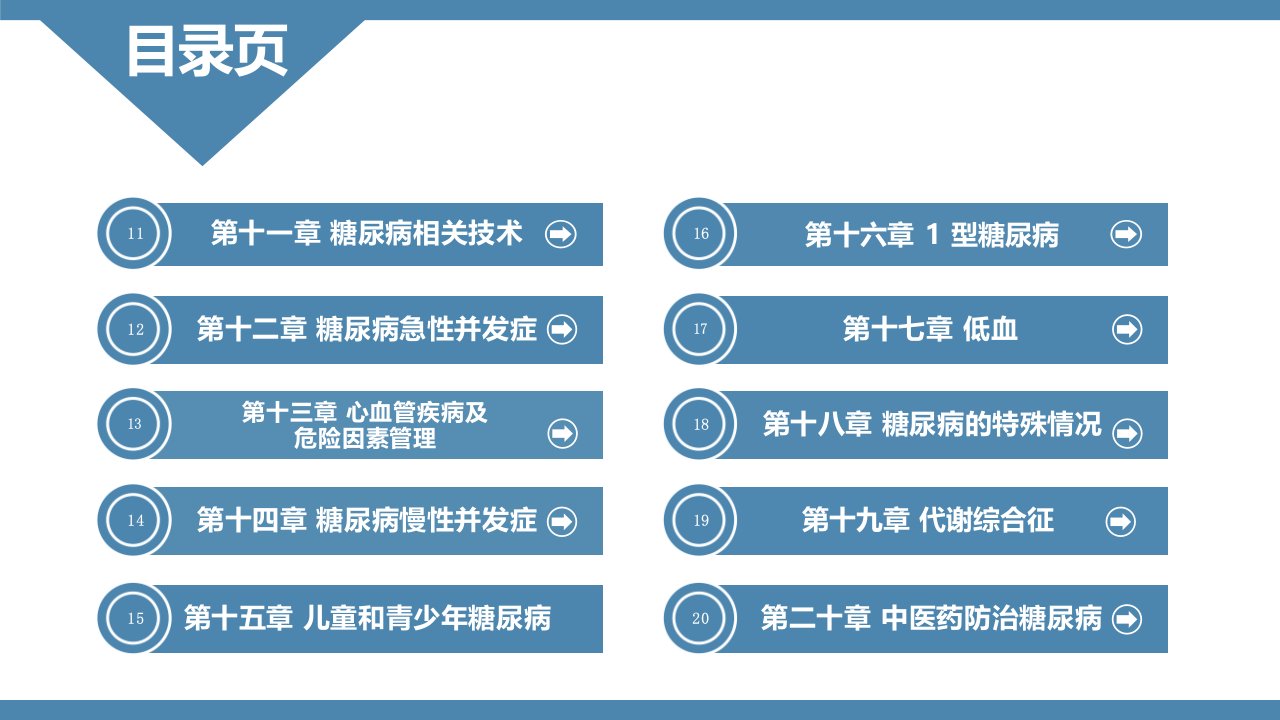 目录页

11 第十一章 糖尿病相关技术

12 第十二章 糖尿病急性并发症

13 第十三章 心血管疾病及危险因素管理

14 第十四章 糖尿病慢性并发症

15 第十五章 儿童和青少年糖尿病

16 第十六章 1 型糖尿病

17 第十七章 低血

18 第十八章 糖尿病的特殊情况

19 第十九章 代谢综合征

20 第二十章 中医药防治糖尿病